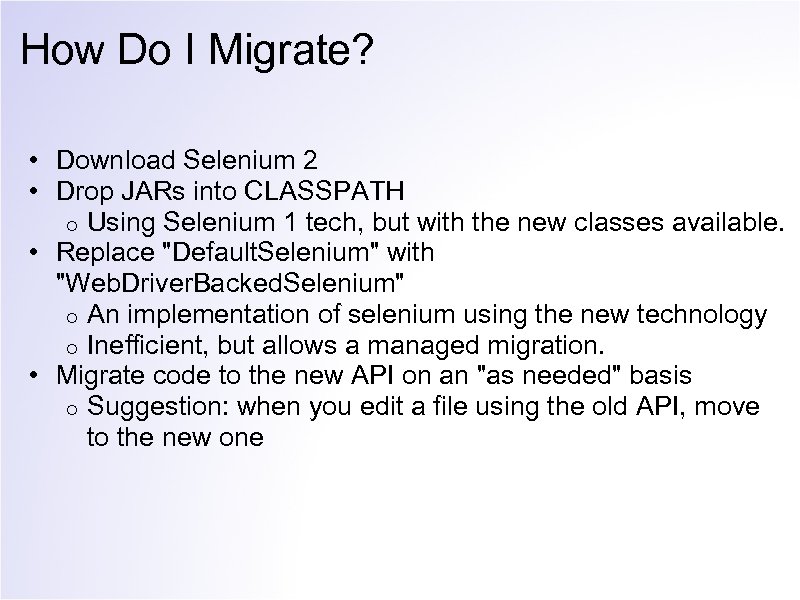 How Do I Migrate?

• Download Selenium 2
• Drop JARs into CLASSPATH
  o Using Selenium 1 tech, but with the new classes available.
• Replace "DefaultSelenium" with "WebDriverBackedSelenium"
  o An implementation of selenium using the new technology
  o Inefficient, but allows a managed migration.
• Migrate code to the new API on an "as needed" basis
  o Suggestion: when you edit a file using the old API, move to the new one